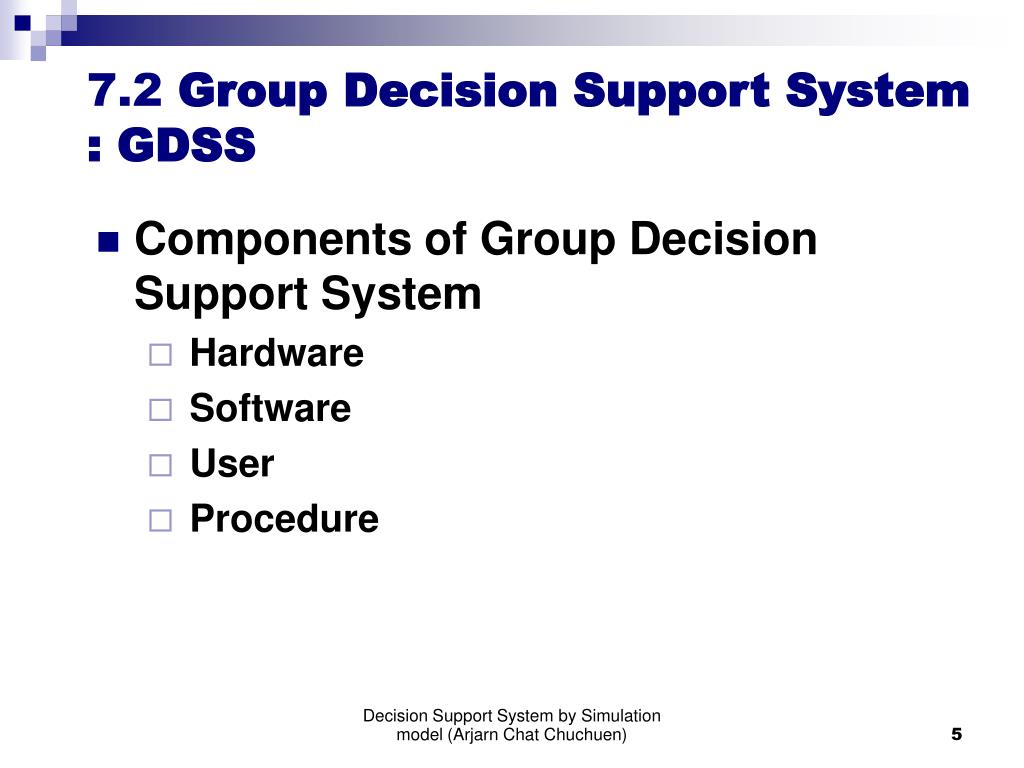 7.2 Group Decision Support System : GDSS

Components of Group Decision Support System

Hardware

Software

User

Procedure

Decision Support System by Simulation model (Arjarn Chat Chuchuen)

5